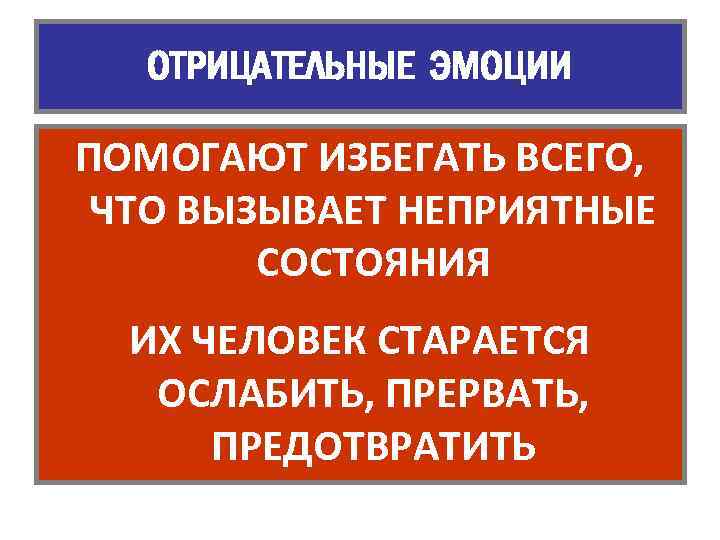 ОТРИЦАТЕЛЬНЫЕ ЭМОЦИИ

ПОМОГАЮТ ИЗБЕГАТЬ ВСЕГО, ЧТО ВЫЗЫВАЕТ НЕПРИЯТНЫЕ СОСТОЯНИЯ

ИХ ЧЕЛОВЕК СТАРАЕТСЯ ОСЛАБИТЬ, ПРЕРВАТЬ, ПРЕДОТВРАТИТЬ